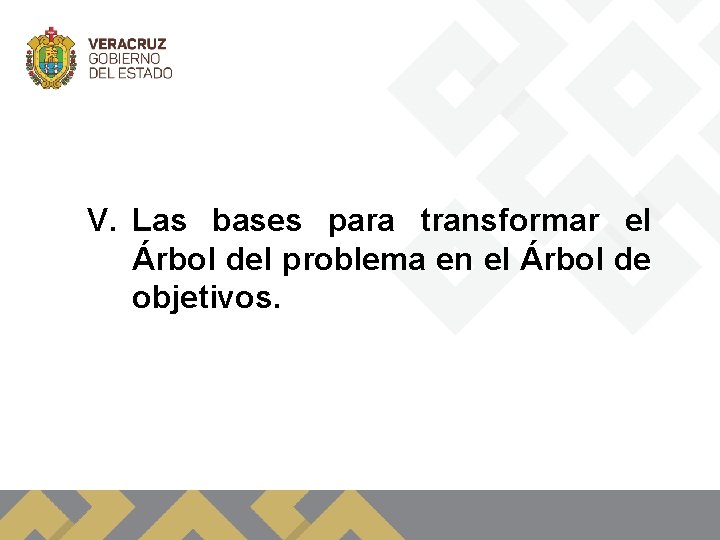 VERACRUZ
GOBIERNO
DEL ESTADO

V. Las bases para transformar el Árbol del problema en el Árbol de objetivos.